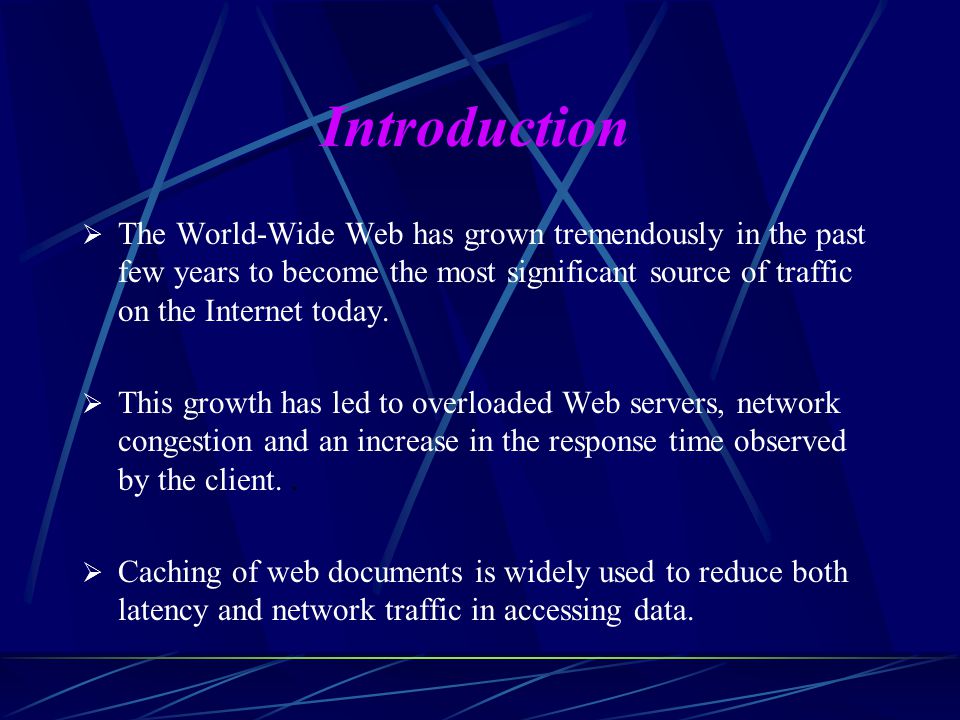 Introduction

➢ The World-Wide Web has grown tremendously in the past few years to become the most significant source of traffic on the Internet today.

➢ This growth has led to overloaded Web servers, network congestion and an increase in the response time observed by the client.

➢ Caching of web documents is widely used to reduce both latency and network traffic in accessing data.